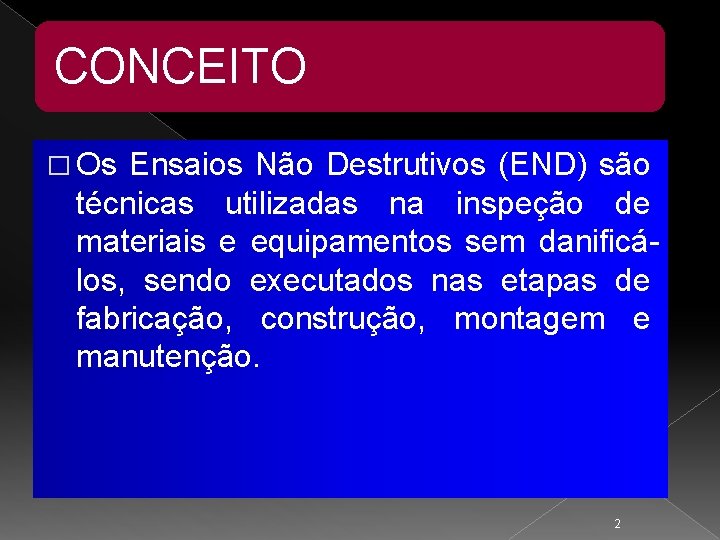 CONCEITO

□ Os Ensaios Não Destrutivos (END) são técnicas utilizadas na inspeção de materiais e equipamentos sem danificá-los, sendo executados nas etapas de fabricação, construção, montagem e manutenção.

2